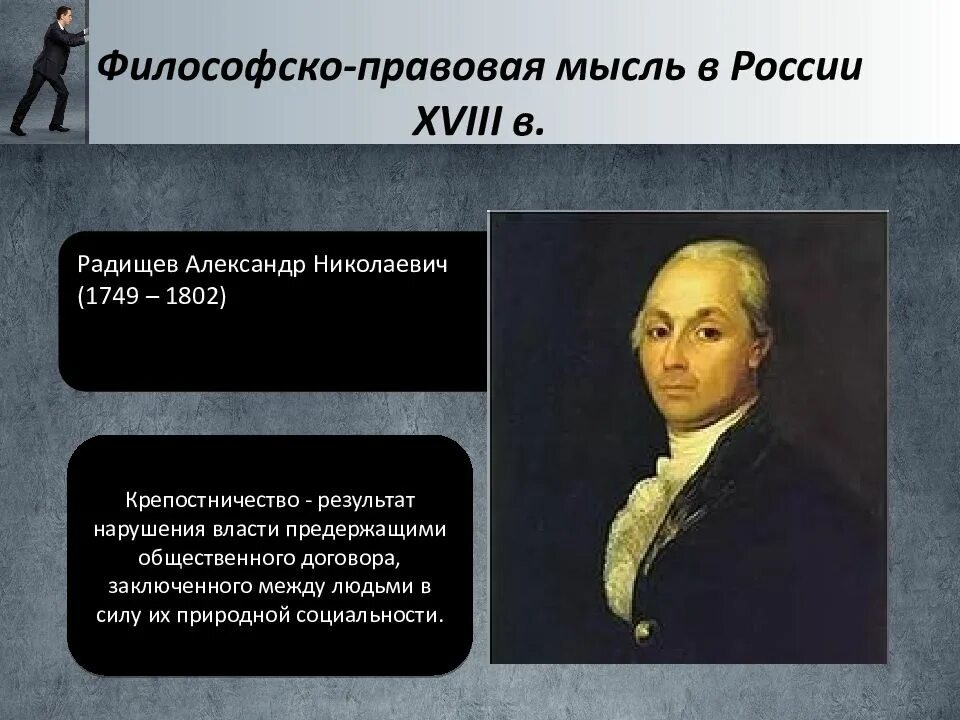 Философско-правовая мысль в России XVIII в.

Радищев Александр Николаевич (1749 – 1802)

Крепостничество - результат нарушения власти предержащими общественного договора, заключенного между людьми в силу их природной социальности.